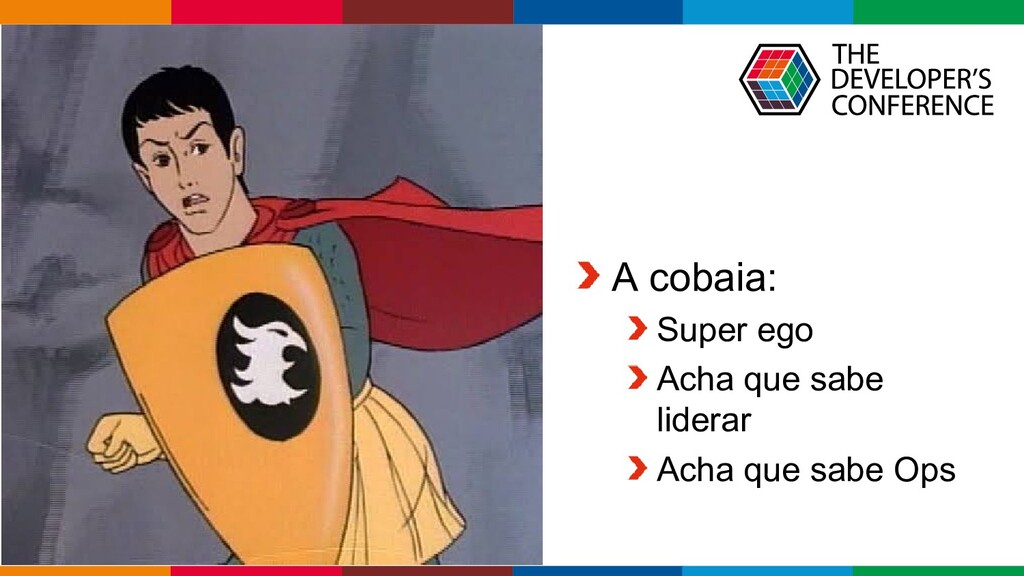 THE DEVELOPER'S CONFERENCE

A cobaia:

Super ego

Acha que sabe liderar

Acha que sabe Ops